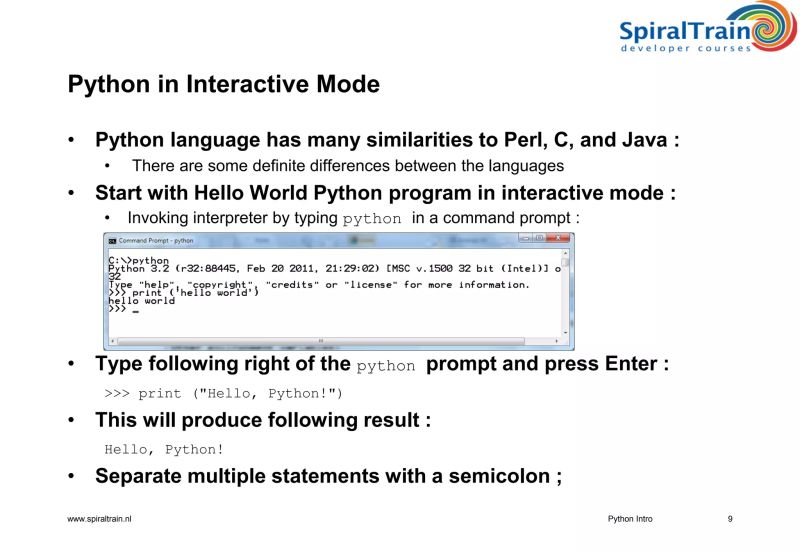 SpiralTrain
developer courses

Python in Interactive Mode

• Python language has many similarities to Perl, C, and Java :
  • There are some definite differences between the languages
• Start with Hello World Python program in interactive mode :
  • Invoking interpreter by typing python in a command prompt :

Command Prompt - python

C:\>python
Python 3.2 (r32:88445, Feb 20 2011, 21:29:02) [MSC v.1500 32 bit (Intel)] o
32
Type "help", "copyright", "credits" or "license" for more information.
>>> print ('hello world')
hello world
>>> _

• Type following right of the python prompt and press Enter :
>>> print ("Hello, Python!")
• This will produce following result :
Hello, Python!
• Separate multiple statements with a semicolon ;

www.spiraltrain.nl
Python Intro
9